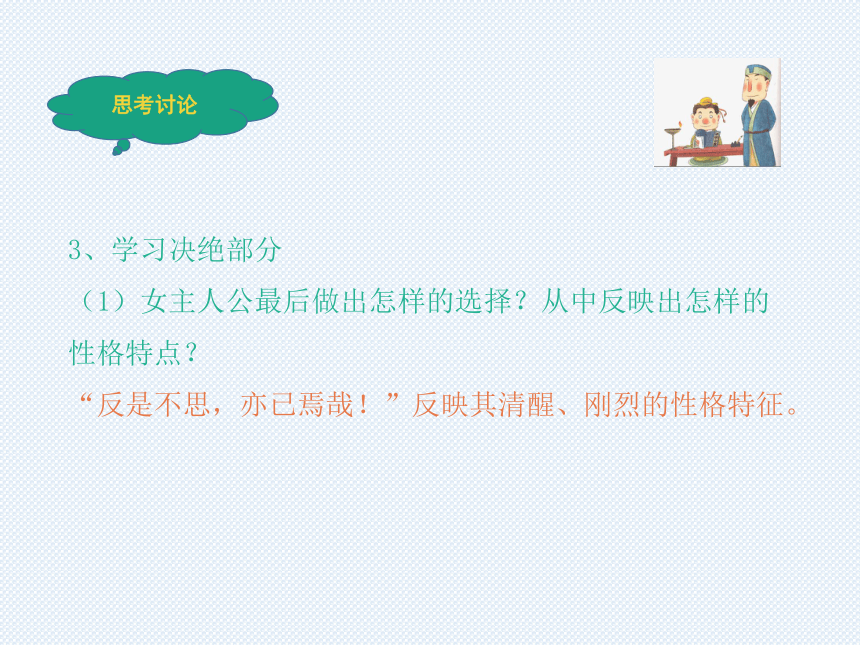 思考讨论

3、学习决绝部分

（1）女主人公最后做出怎样的选择？从中反映出怎样的性格特点？

“反是不思，亦已焉哉！”反映其清醒、刚烈的性格特征。